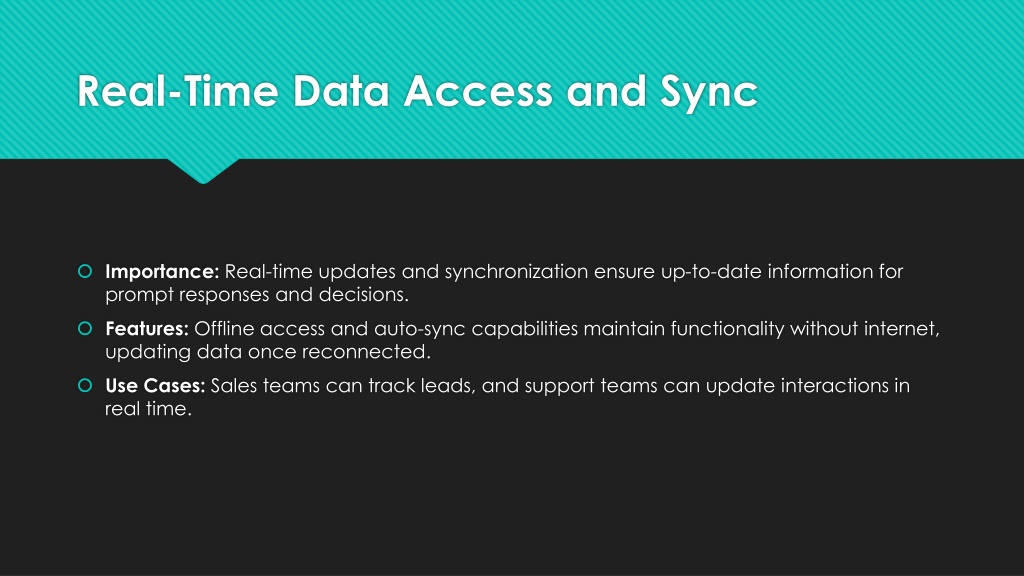 Real-Time Data Access and Sync

Importance: Real-time updates and synchronization ensure up-to-date information for prompt responses and decisions.

Features: Offline access and auto-sync capabilities maintain functionality without internet, updating data once reconnected.

Use Cases: Sales teams can track leads, and support teams can update interactions in real time.